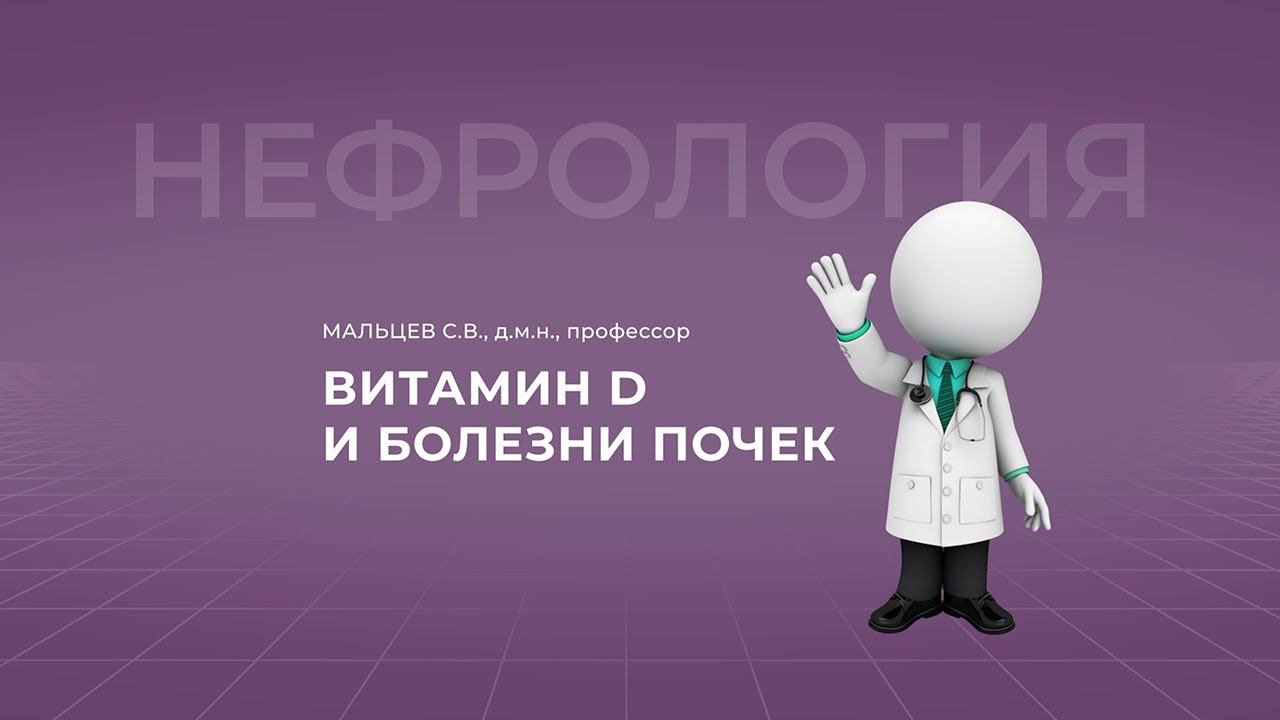 НЕФРОЛОГИЯ

МАЛЬЦЕВ С.В., д.м.н., профессор

ВИТАМИН D
И БОЛЕЗНИ ПОЧЕК